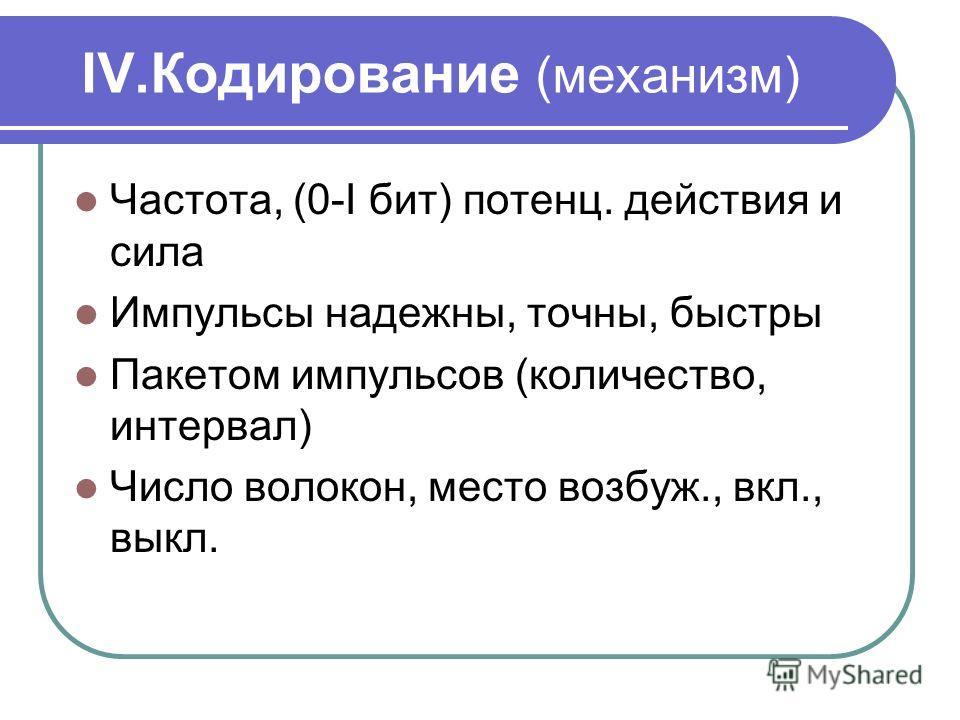 IV.Кодирование (механизм)

Частота, (0-I бит) потенц. действия и сила

Импульсы надежны, точны, быстры

Пакетом импульсов (количество, интервал)

Число волокон, место возбуж., вкл., выкл.

MyShared